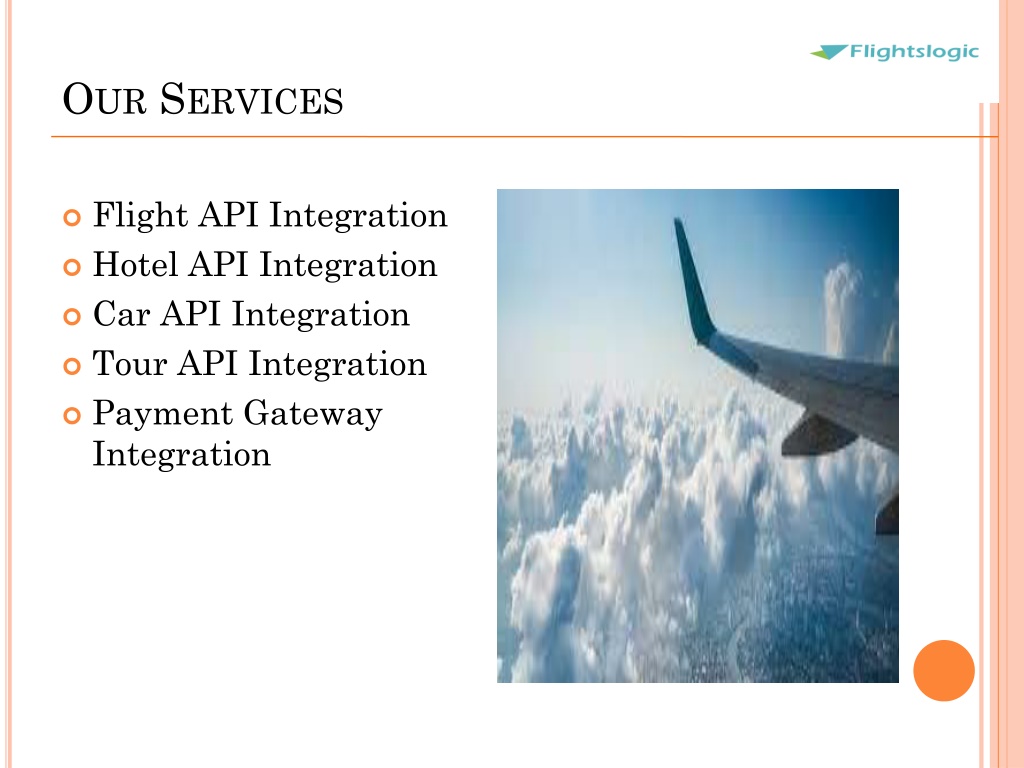 Flightslogic

OUR SERVICES

Flight API Integration
Hotel API Integration
Car API Integration
Tour API Integration
Payment Gateway Integration